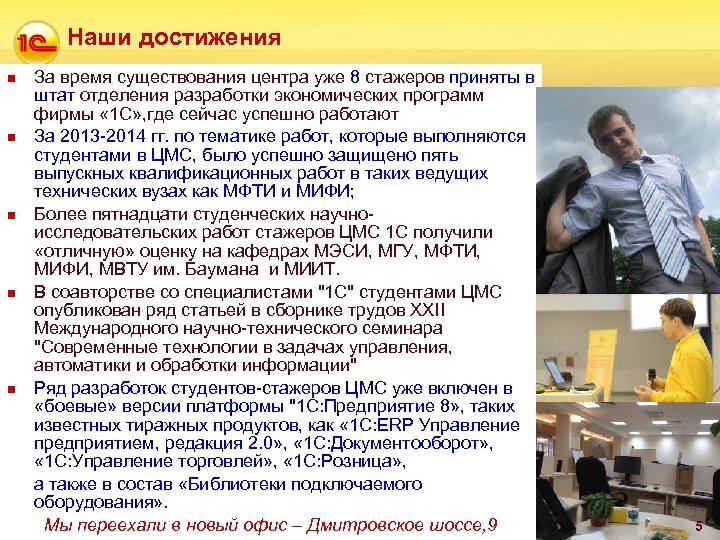 1С

Наши достижения

За время существования центра уже 8 стажеров приняты в штат отделения разработки экономических программ фирмы «1С»,где сейчас успешно работают

За 2013-2014 гг. по тематике работ, которые выполняются студентами в ЦМС, было успешно защищено пять выпускных квалификационных работ в таких ведущих технических вузах как МФТИ и МИФИ;

Более пятнадцати студенческих научно-исследовательских работ стажеров ЦМС 1С получили «отличную» оценку на кафедрах МЭСИ, МГУ, МФТИ, МИФИ, МВТУ им. Баумана и МИИТ.

В соавторстве со специалистами "1С" студентами ЦМС опубликован ряд статьей в сборнике трудов XXII Международного научно-технического семинара "Современные технологии в задачах управления, автоматики и обработки информации"

Ряд разработок студентов-стажеров ЦМС уже включен в «боевые» версии платформы "1С:Предприятие 8», таких известных тиражных продуктов, как «1С:ERP Управление предприятием, редакция 2.0», «1С:Документооборот», «1С:Управление торговлей», «1С:Розница»,

а также в состав «Библиотеки подключаемого оборудования».

Мы переехали в новый офис – Дмитровское шоссе,9

5